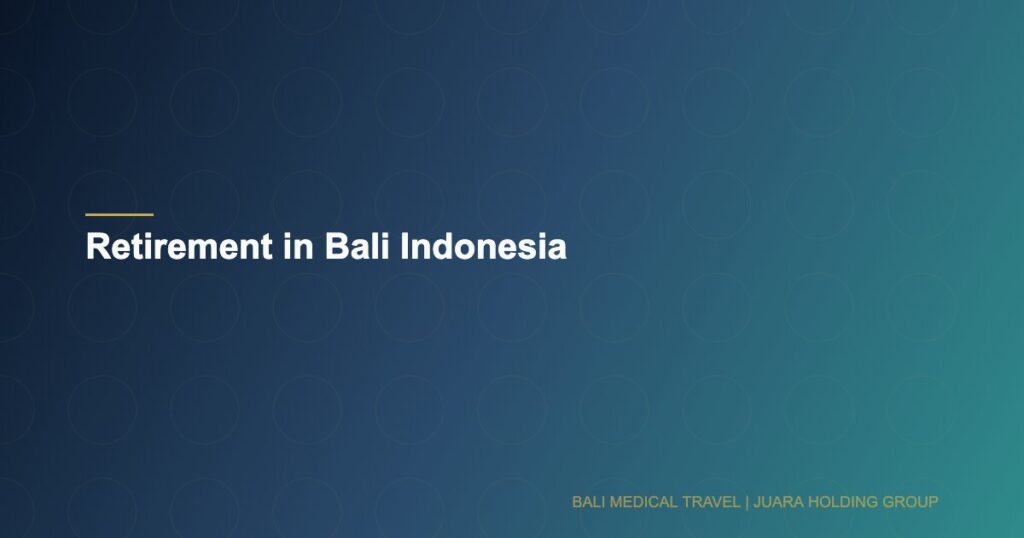 Retirement in Bali Indonesia

BALI MEDICAL TRAVEL | JUARA HOLDING GROUP